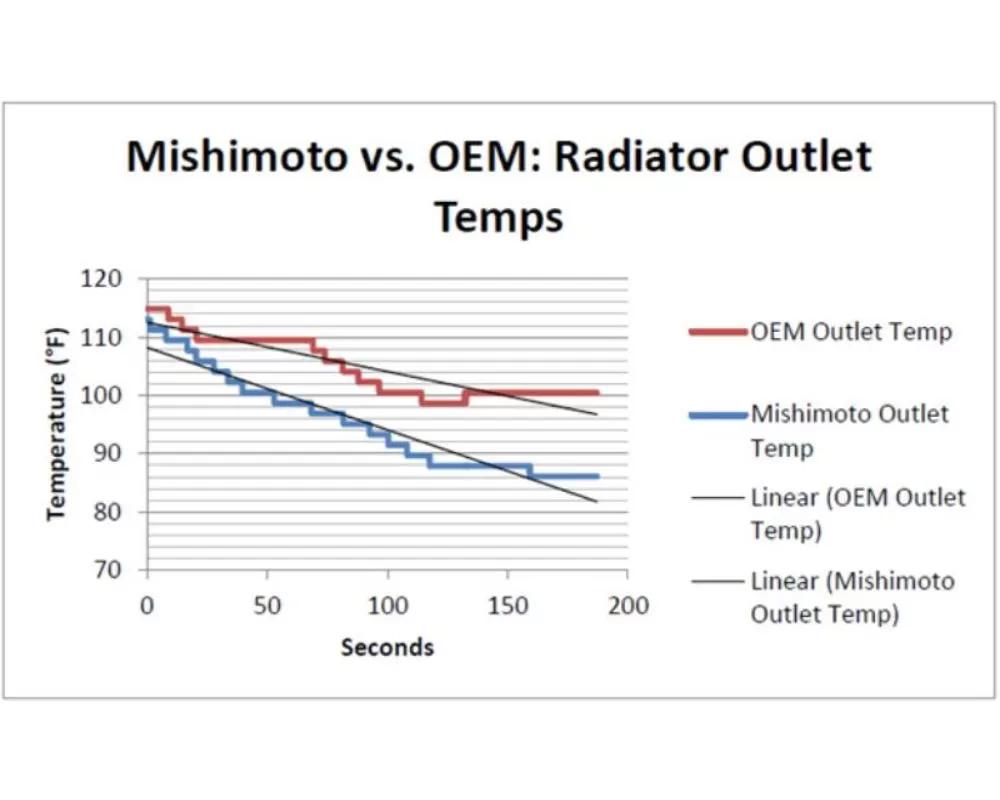 Mishimoto vs. OEM: Radiator Outlet Temps

Temperature (°F)

120
110
100
90
80
70

0
50
100
150
200

Seconds

OEM Outlet Temp
Mishimoto Outlet Temp
Linear (OEM Outlet Temp)
Linear (Mishimoto Outlet Temp)